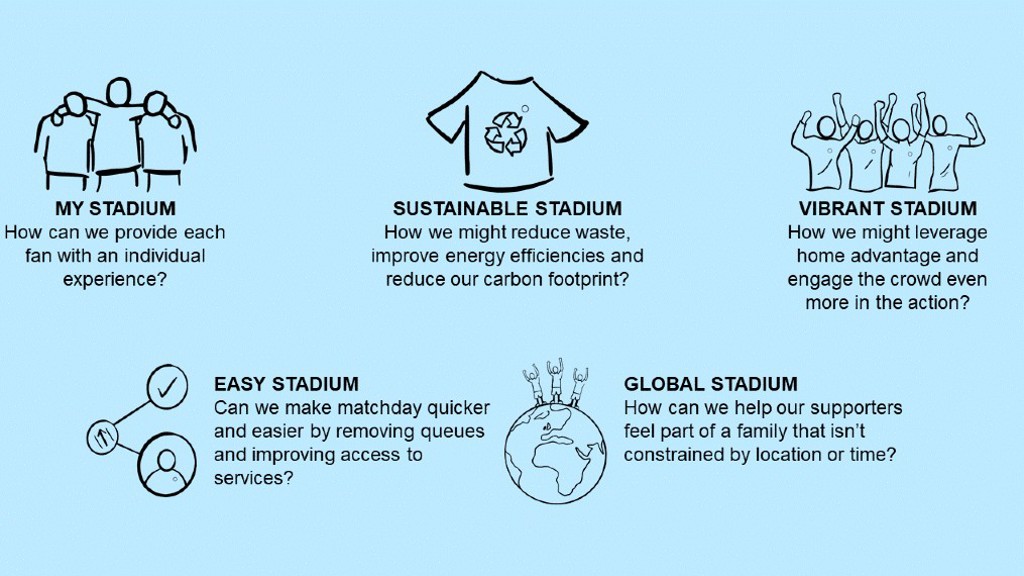 MY STADIUM
How can we provide each fan with an individual experience?

SUSTAINABLE STADIUM
How we might reduce waste, improve energy efficiencies and reduce our carbon footprint?

VIBRANT STADIUM
How we might leverage home advantage and engage the crowd even more in the action?

EASY STADIUM
Can we make matchday quicker and easier by removing queues and improving access to services?

GLOBAL STADIUM
How can we help our supporters feel part of a family that isn't constrained by location or time?